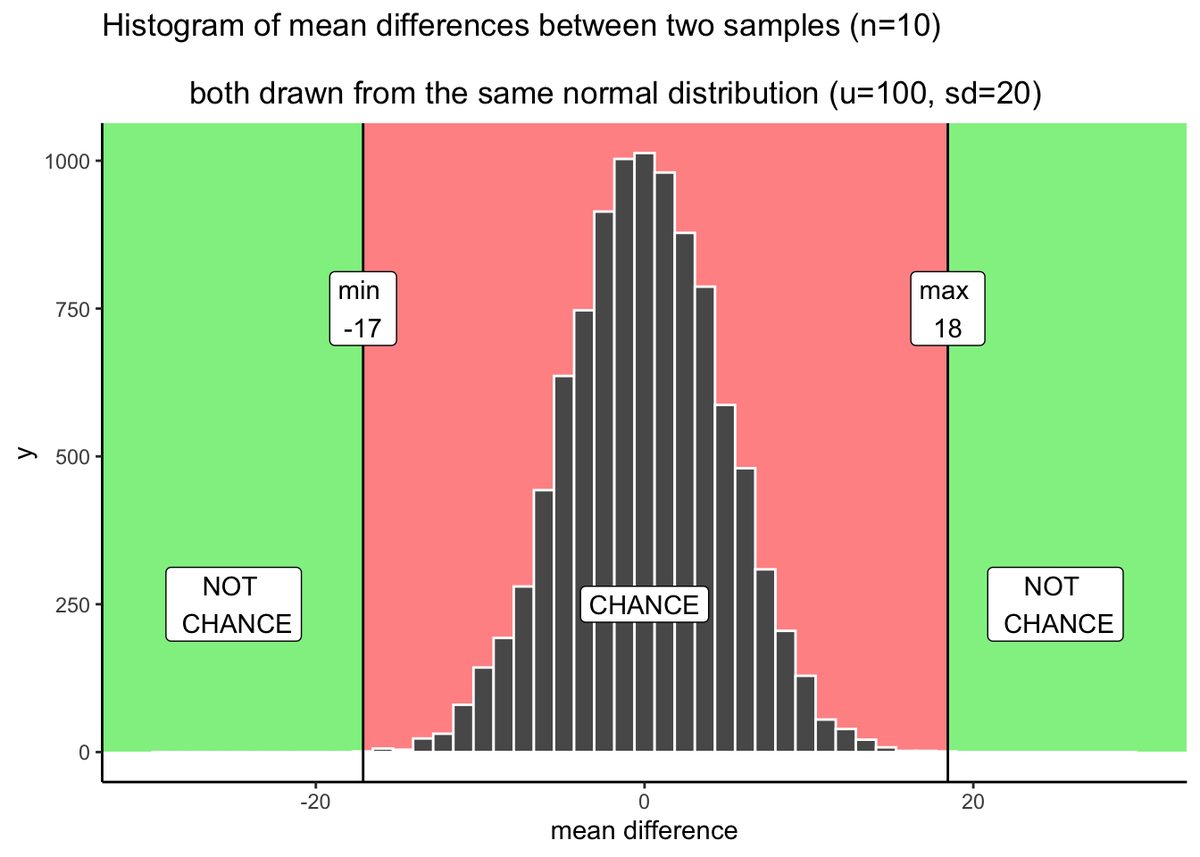 Histogram of mean differences between two samples (n=10)

both drawn from the same normal distribution (u=100, sd=20)

1000

750

500

250

0

y

min
-17

max
18

NOT CHANCE

CHANCE

NOT CHANCE

-20

0

20

mean difference